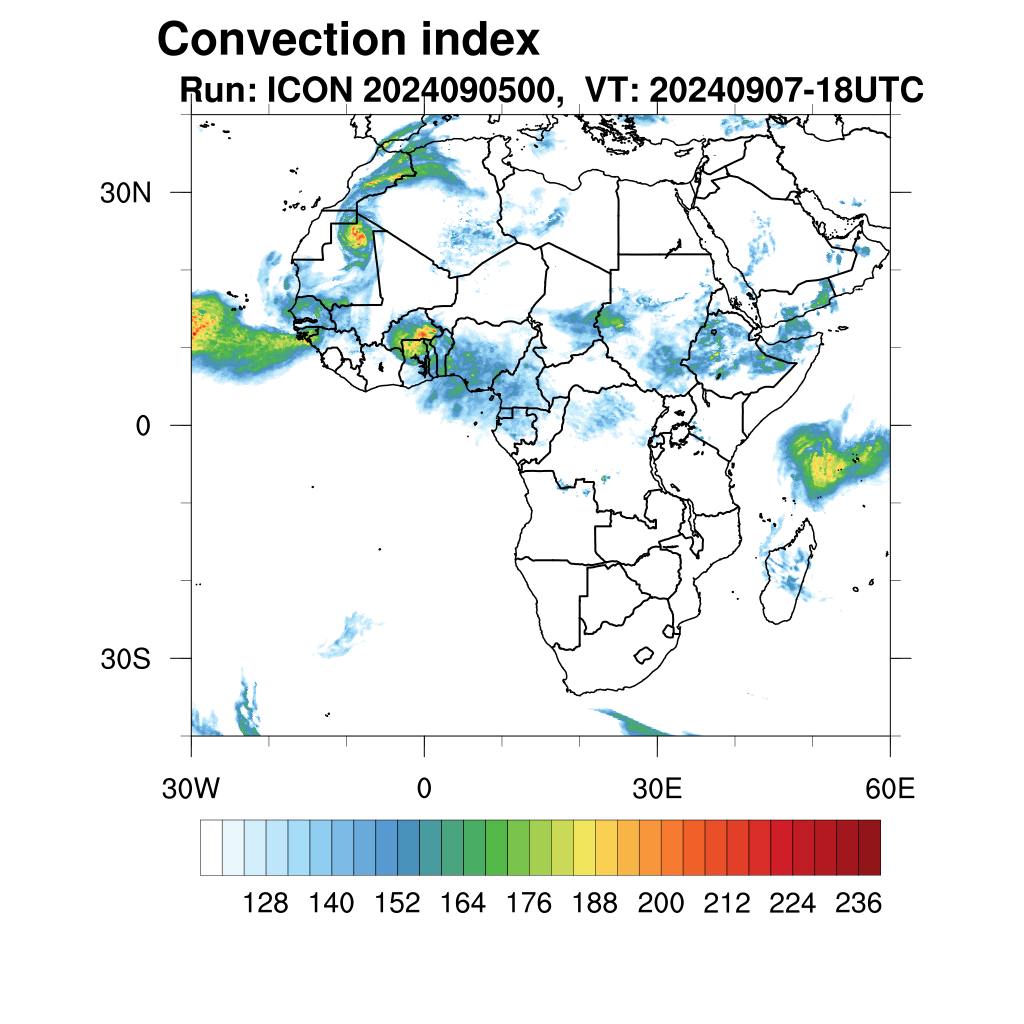 Convection index
Run: ICON 2024090500, VT: 20240907-18UTC

30N
0
30S

30W
0
30E
60E

128 140 152 164 176 188 200 212 224 236